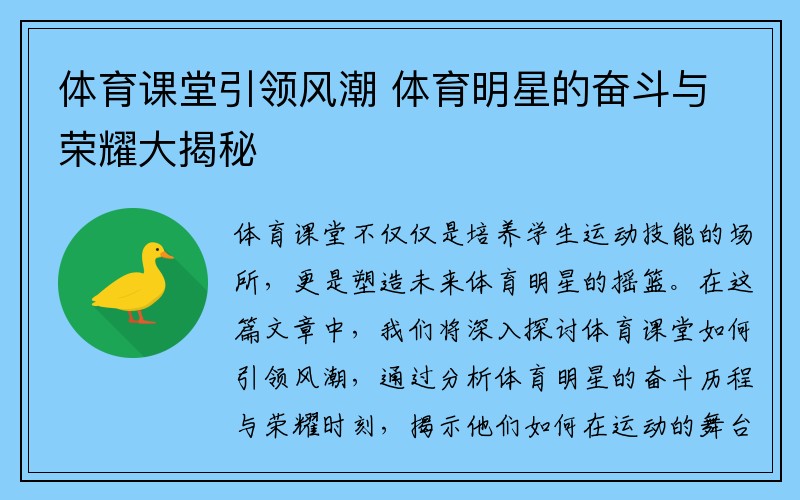 体育课堂引领风潮 体育明星的奋斗与荣耀大揭秘

体育课堂不仅仅是培养学生运动技能的场所，更是塑造未来体育明星的摇篮。在这篇文章中，我们将深入探讨体育课堂如何引领风潮，通过分析体育明星的奋斗历程与荣耀时刻，揭示他们如何在运动的舞台